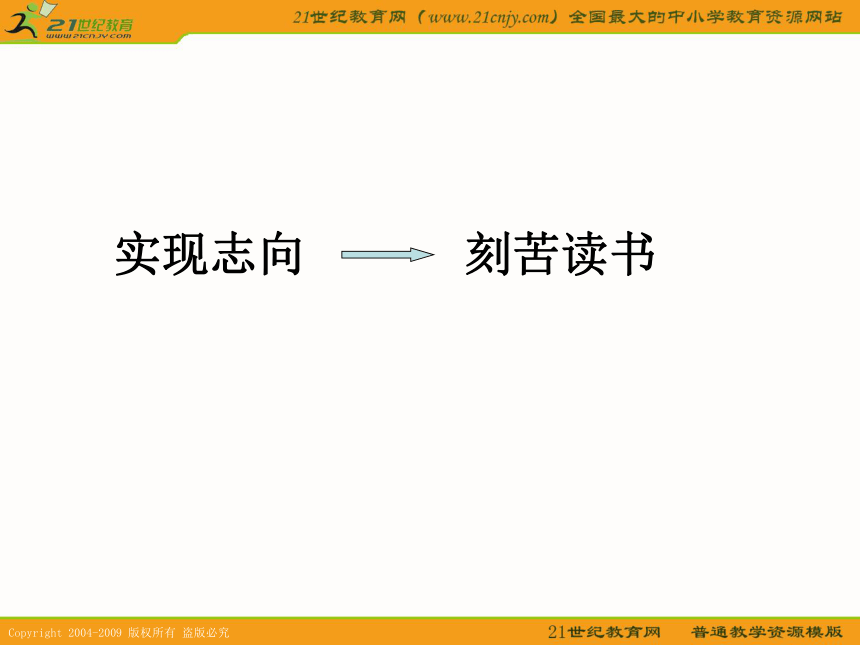 21世纪教育
www.21cnjy.com

21世纪教育网（www.21cnjy.com）全国最大的中小学教育资源网站

实现志向 → 刻苦读书

Copyright 2004-2009 版权所有 盗版必究

21世纪教育网 普通教学资源模版